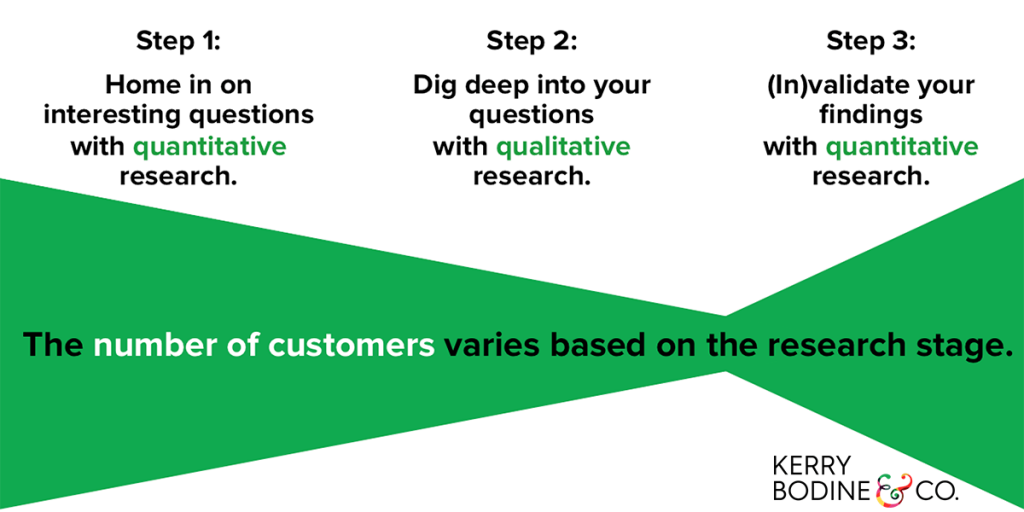 Step 1:

Home in on interesting questions with quantitative research.

Step 2:

Dig deep into your questions with qualitative research.

Step 3:

(In)validate your findings with quantitative research.

The number of customers varies based on the research stage.

KERRY BODINE & CO.